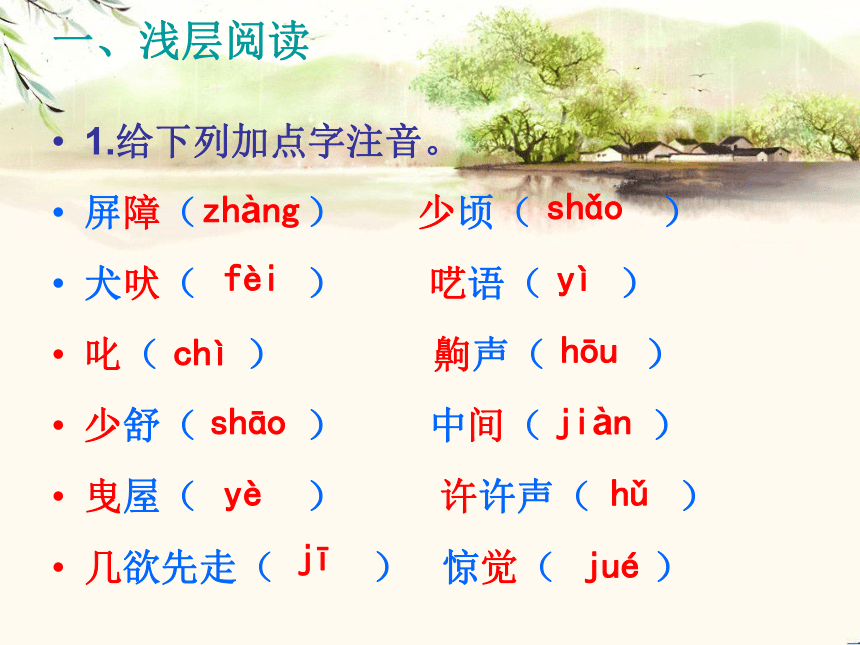 一、浅层阅读

• 1.给下列加点字注音。

• 屏障（zhàng） 少顷（ shǎo ）

• 犬吠（ fèi ） 呓语（ yì ）

• 叱（ chì ） 齁声（ hōu ）

• 少舒（ shāo ） 中间（ jiàn ）

• 曳屋（ yè ） 许许声（ hǔ ）

• 几欲先走（ jī ） 惊觉（ jué ）